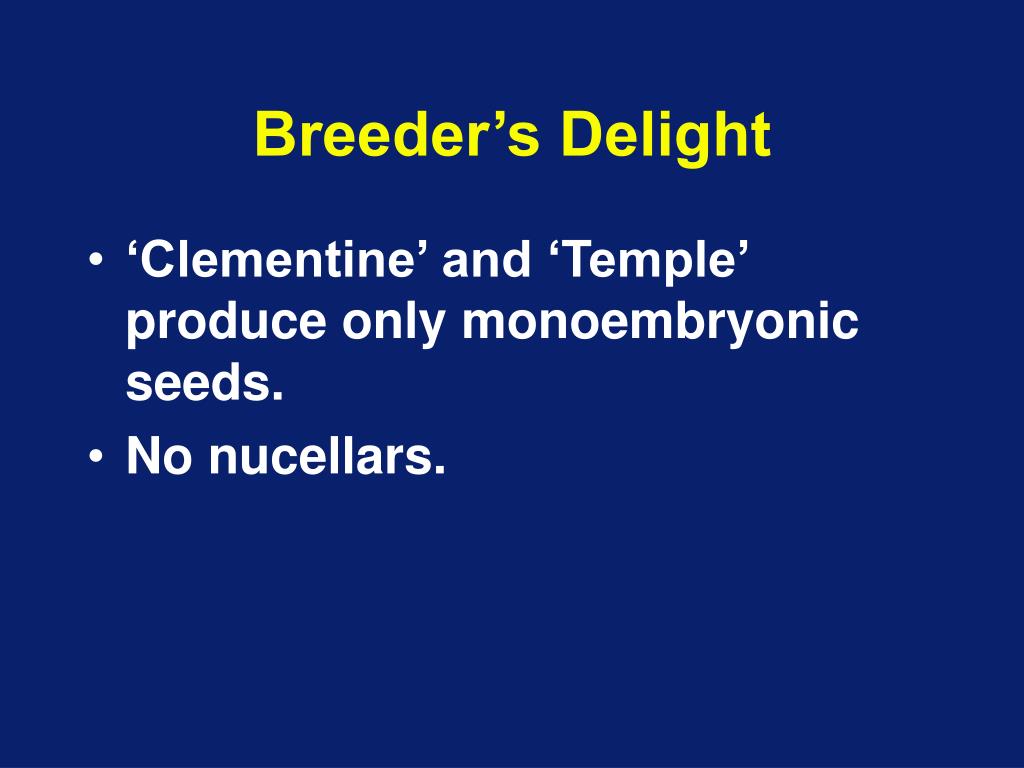 Breeder’s Delight

• ‘Clementine’ and ‘Temple’ produce only monoembryonic seeds.
• No nucellars.